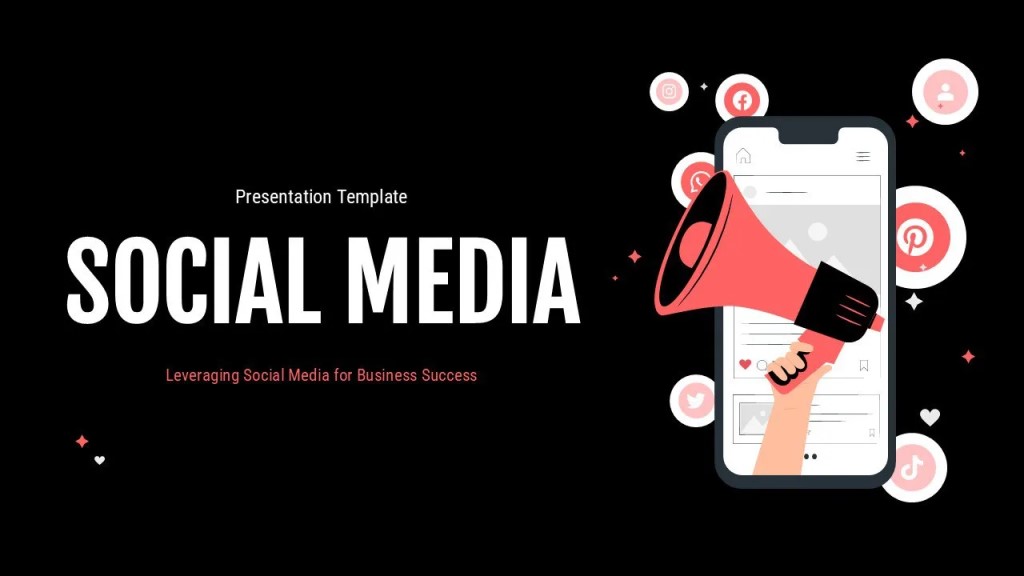 Presentation Template

SOCIAL MEDIA

Leveraging Social Media for Business Success